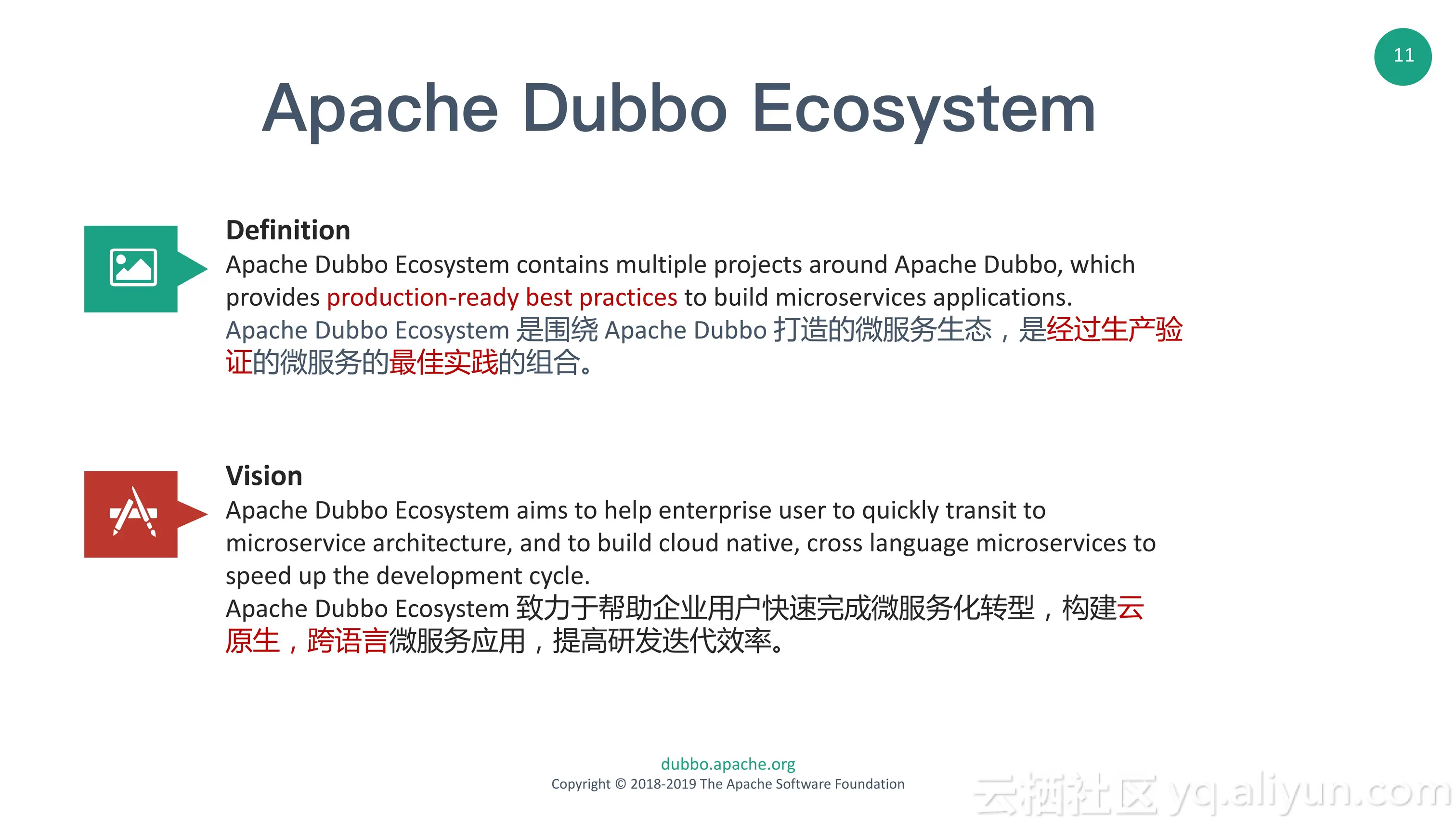 11

Apache Dubbo Ecosystem

Definition
Apache Dubbo Ecosystem contains multiple projects around Apache Dubbo, which provides production-ready best practices to build microservices applications.
Apache Dubbo Ecosystem 是围绕 Apache Dubbo 打造的微服务生态，是经过生产验证的微服务的最佳实践的组合。

Vision
Apache Dubbo Ecosystem aims to help enterprise user to quickly transit to microservice architecture, and to build cloud native, cross language microservices to speed up the development cycle.
Apache Dubbo Ecosystem 致力于帮助企业用户快速完成微服务化转型，构建云原生，跨语言微服务应用，提高研发迭代效率。

dubbo.apache.org
Copyright © 2018-2019 The Apache Software Foundation

云栖社区 yq.aliyun.com